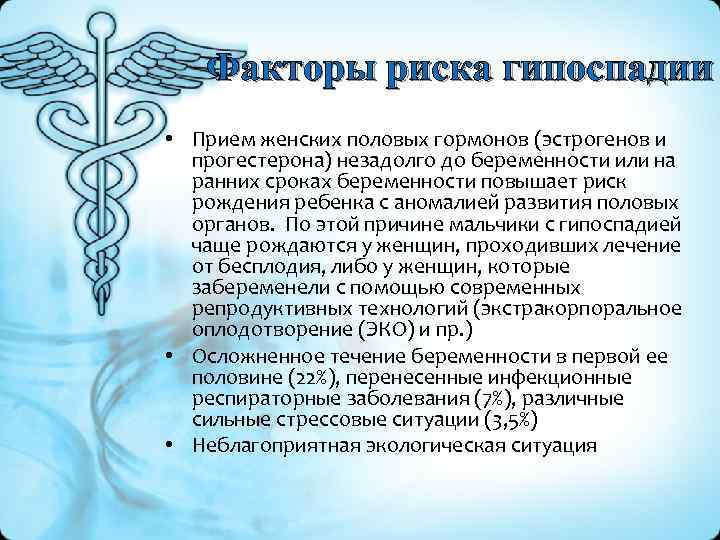 Факторы риска гипоспадии

• Прием женских половых гормонов (эстрогенов и прогестерона) незадолго до беременности или на ранних сроках беременности повышает риск рождения ребенка с аномалией развития половых органов. По этой причине мальчики с гипоспадией чаще рождаются у женщин, проходивших лечение от бесплодия, либо у женщин, которые забеременели с помощью современных репродуктивных технологий (экстракорпоральное оплодотворение (ЭКО) и пр.)
• Осложненное течение беременности в первой ее половине (22%), перенесенные инфекционные респираторные заболевания (7%), различные сильные стрессовые ситуации (3,5%)
• Неблагоприятная экологическая ситуация